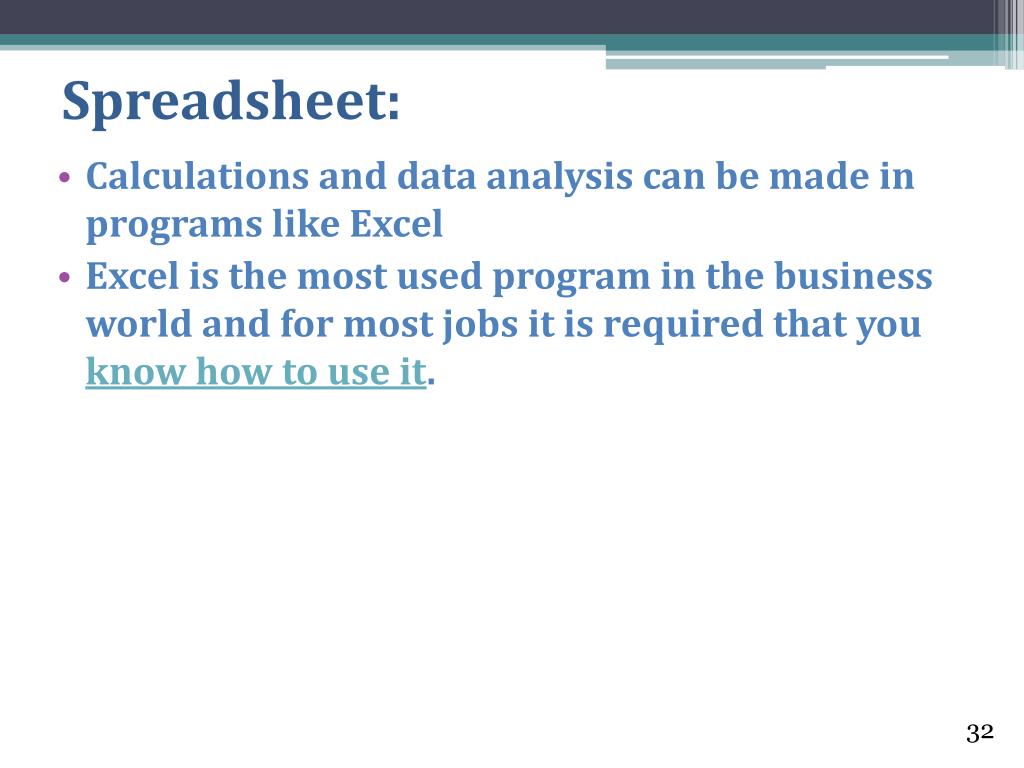 Spreadsheet:

• Calculations and data analysis can be made in programs like Excel
• Excel is the most used program in the business world and for most jobs it is required that you know how to use it.

32